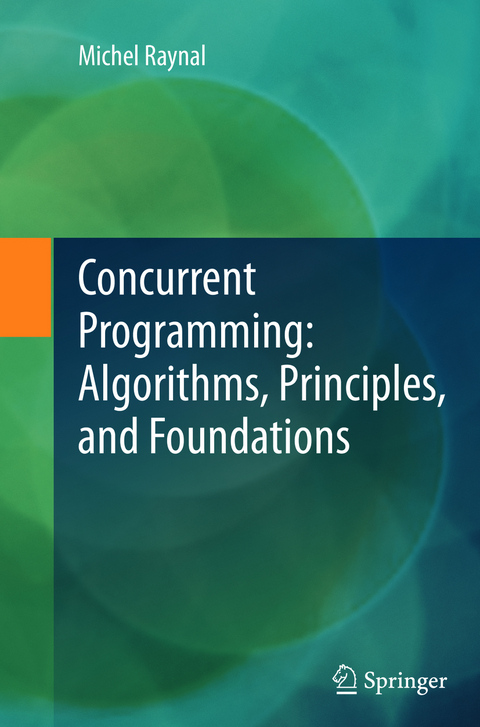 Michel Raynal

Concurrent Programming: Algorithms, Principles, and Foundations

Springer